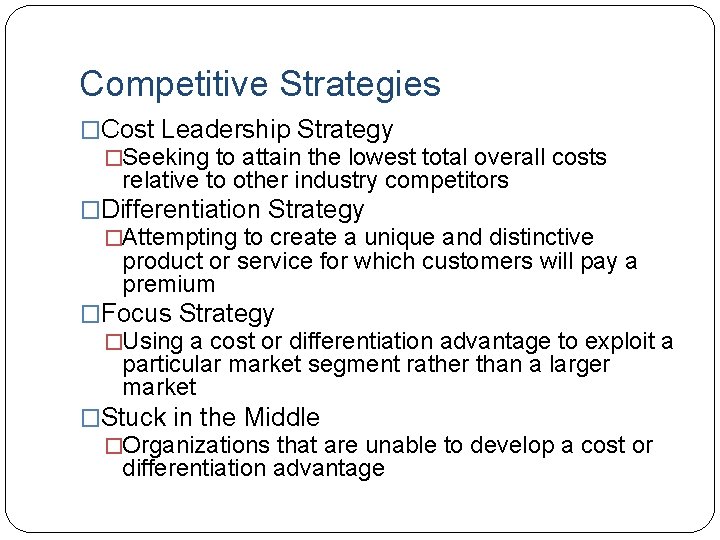 Competitive Strategies

□Cost Leadership Strategy

□Seeking to attain the lowest total overall costs relative to other industry competitors

□Differentiation Strategy

□Attempting to create a unique and distinctive product or service for which customers will pay a premium

□Focus Strategy

□Using a cost or differentiation advantage to exploit a particular market segment rather than a larger market

□Stuck in the Middle

□Organizations that are unable to develop a cost or differentiation advantage